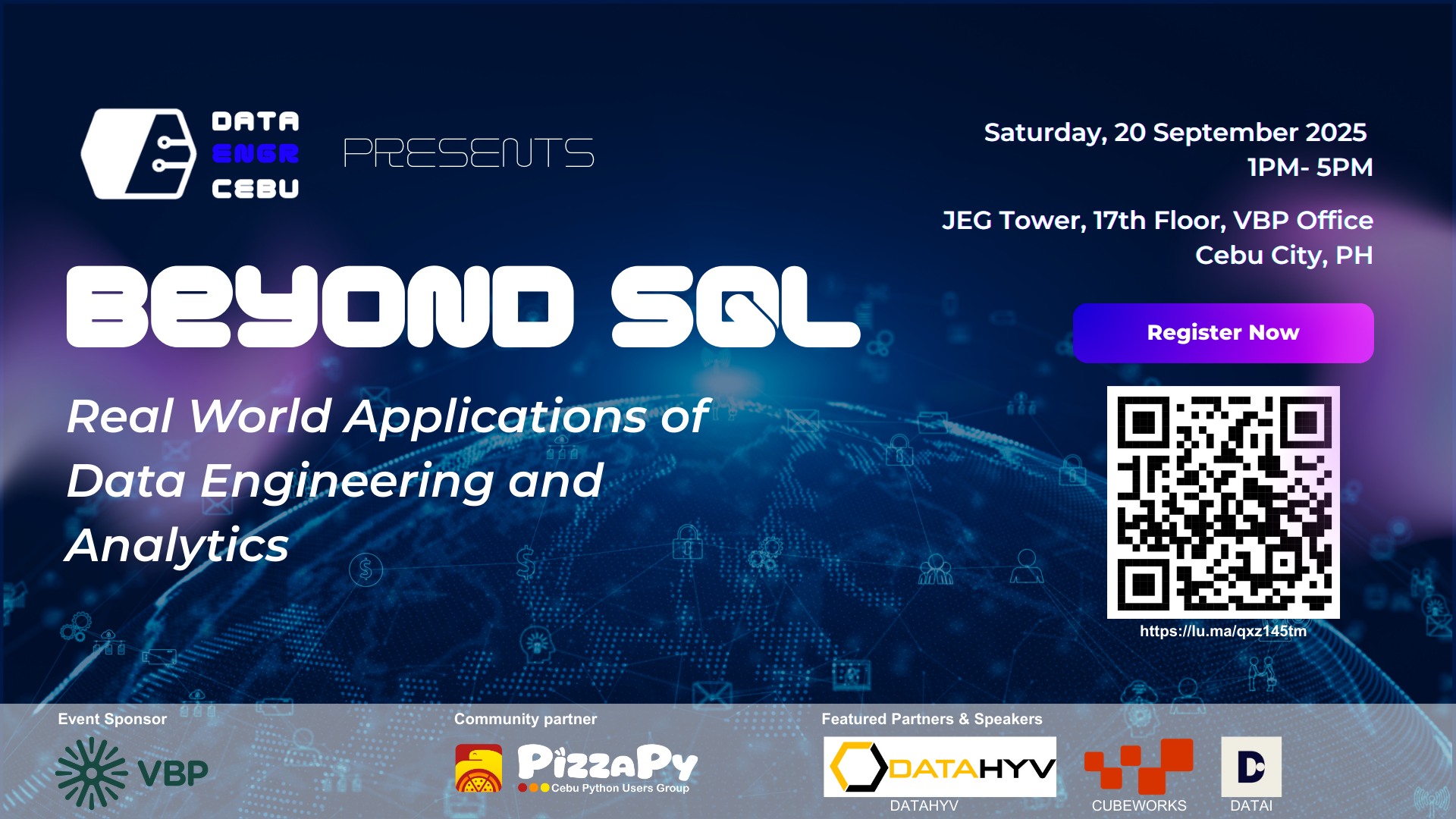 DATA
ENGR
CEBU

PRESENTS

Saturday, 20 September 2025
1PM- 5PM

JEG Tower, 17th Floor, VBP Office
Cebu City, PH

BEYOND SQL

Real World Applications of Data Engineering and Analytics

Register Now

https://lu.ma/qxz145tm

Event Sponsor
VBP

Community partner
PizzaPy
Cebu Python Users Group

Featured Partners & Speakers
DATAHYV
DATAHYV
CUBEWORKS
D
DATAI